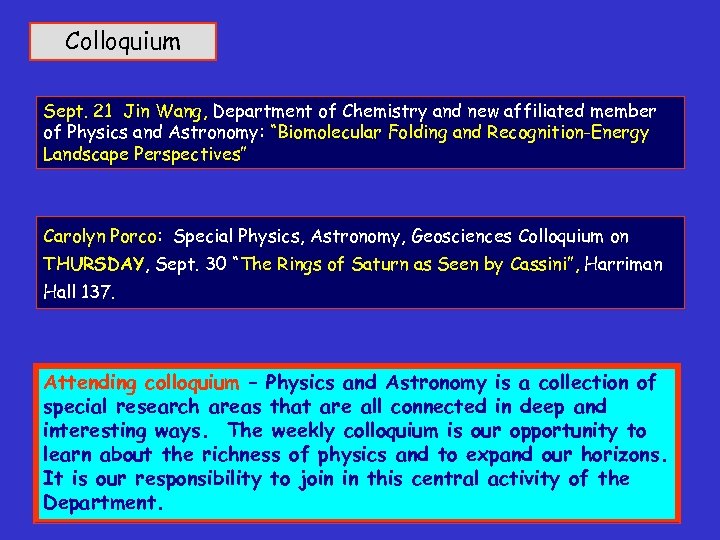 Colloquium

Sept. 21 Jin Wang, Department of Chemistry and new affiliated member of Physics and Astronomy: "Biomolecular Folding and Recognition-Energy Landscape Perspectives"

Carolyn Porco: Special Physics, Astronomy, Geosciences Colloquium on THURSDAY, Sept. 30 "The Rings of Saturn as Seen by Cassini", Harriman Hall 137.

Attending colloquium – Physics and Astronomy is a collection of special research areas that are all connected in deep and interesting ways. The weekly colloquium is our opportunity to learn about the richness of physics and to expand our horizons. It is our responsibility to join in this central activity of the Department.